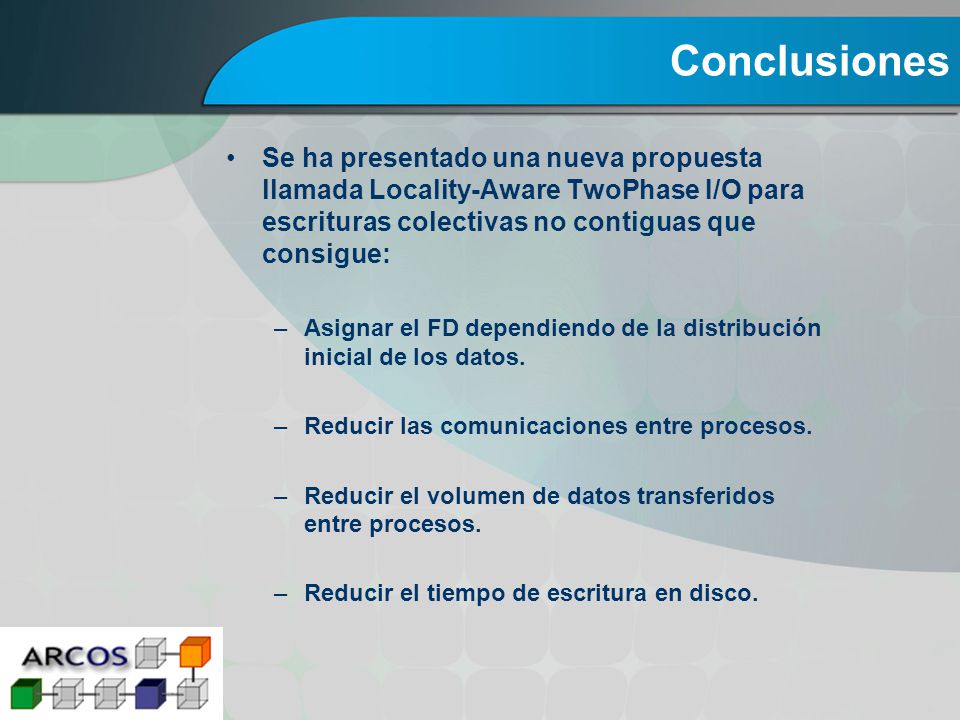 Conclusiones

• Se ha presentado una nueva propuesta llamada Locality-Aware TwoPhase I/O para escrituras colectivas no contiguas que consigue:

– Asignar el FD dependiendo de la distribución inicial de los datos.

– Reducir las comunicaciones entre procesos.

– Reducir el volumen de datos transferidos entre procesos.

– Reducir el tiempo de escritura en disco.

ARCOS